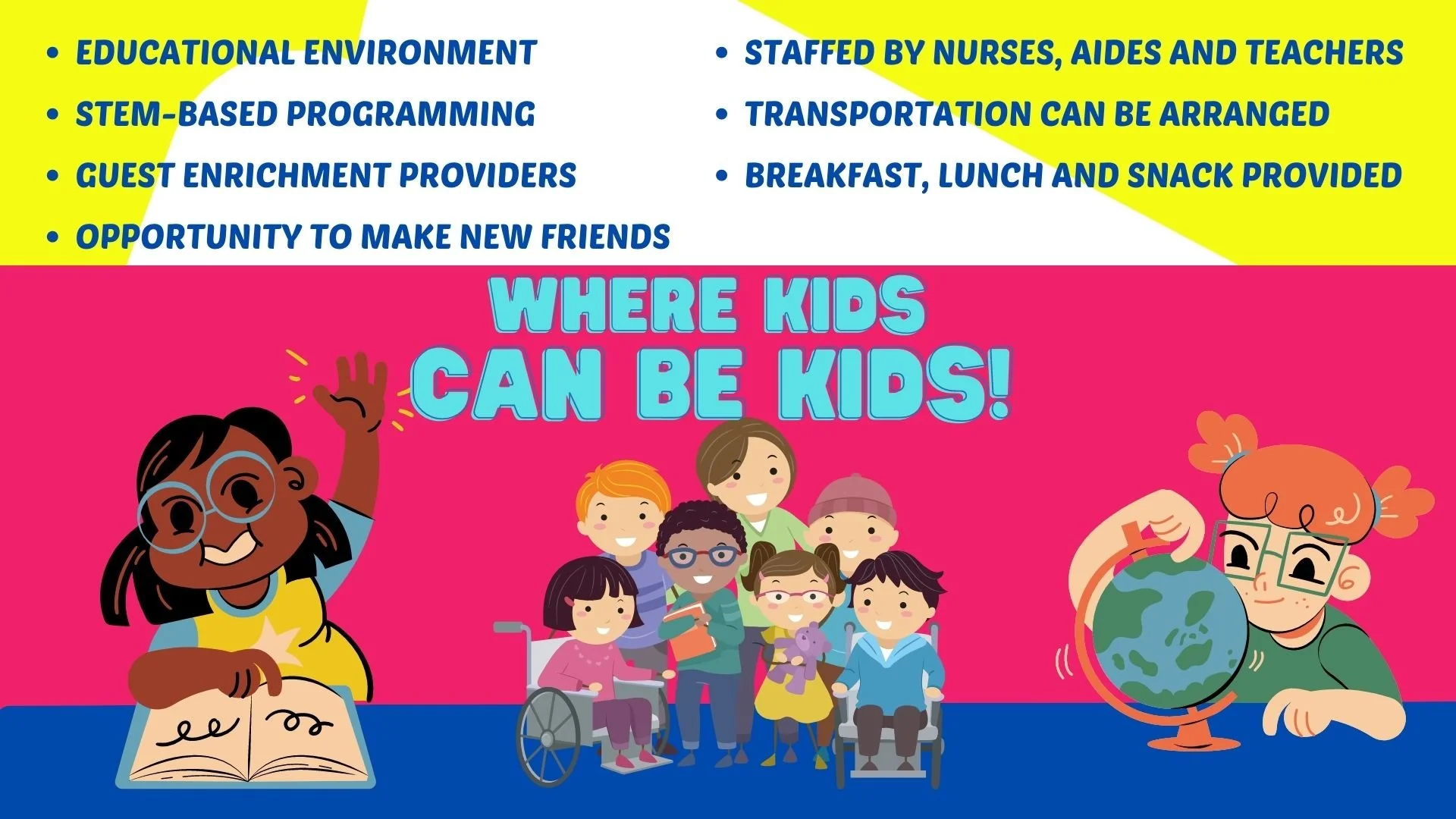 • EDUCATIONAL ENVIRONMENT
• STEM-BASED PROGRAMMING
• GUEST ENRICHMENT PROVIDERS
• OPPORTUNITY TO MAKE NEW FRIENDS

• STAFFED BY NURSES, AIDES AND TEACHERS
• TRANSPORTATION CAN BE ARRANGED
• BREAKFAST, LUNCH AND SNACK PROVIDED

WHERE KIDS CAN BE KIDS!